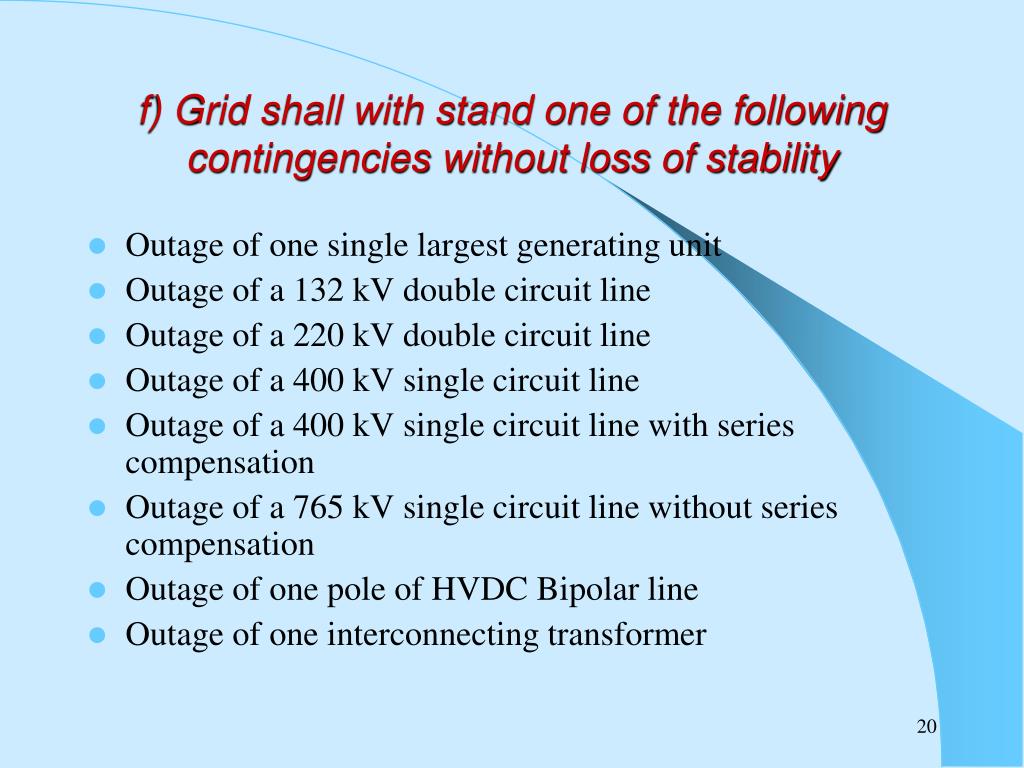 f) Grid shall with stand one of the following contingencies without loss of stability

- Outage of one single largest generating unit
- Outage of a 132 kV double circuit line
- Outage of a 220 kV double circuit line
- Outage of a 400 kV single circuit line
- Outage of a 400 kV single circuit line with series compensation
- Outage of a 765 kV single circuit line without series compensation
- Outage of one pole of HVDC Bipolar line
- Outage of one interconnecting transformer

20